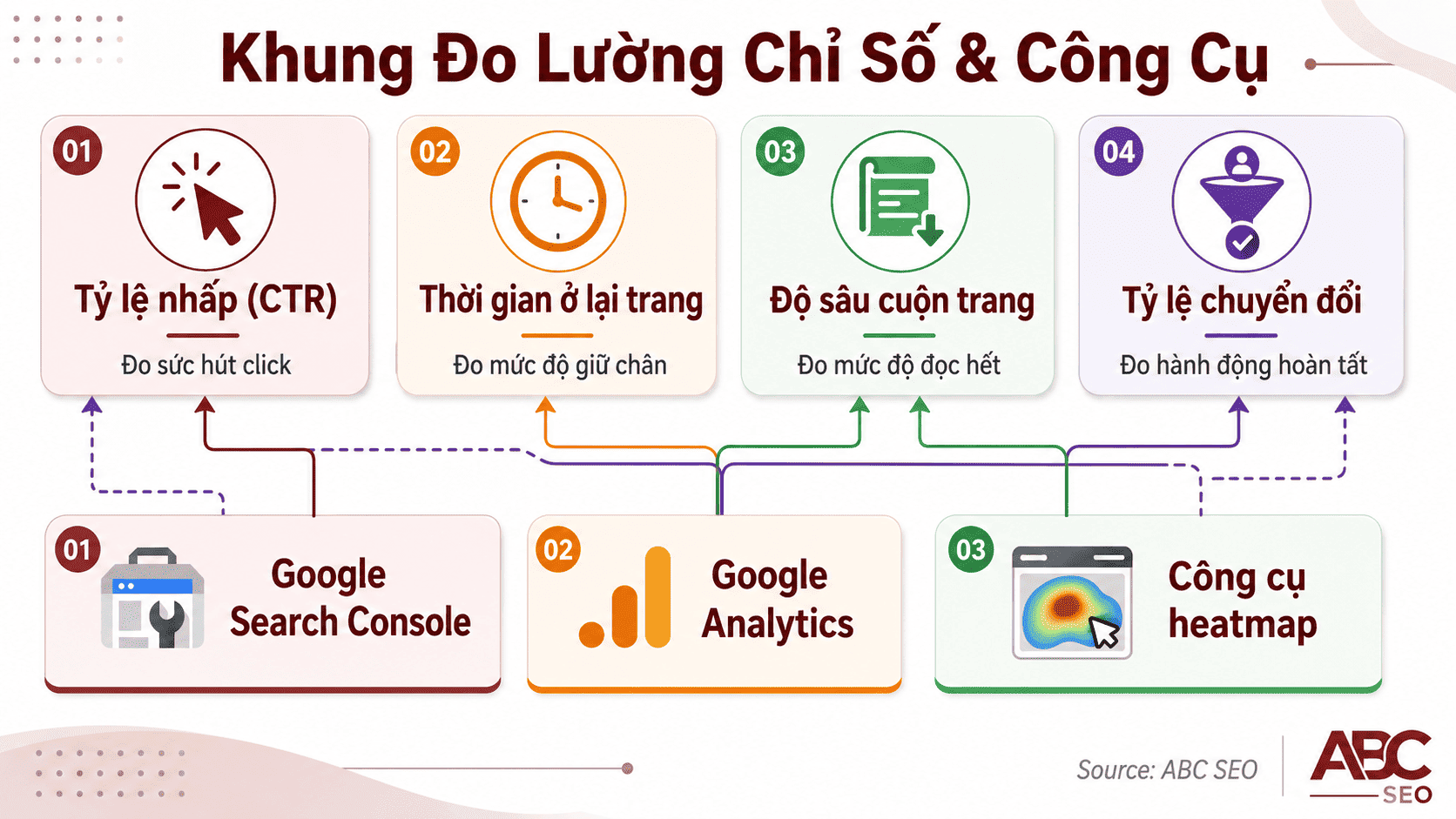 Khung Đo Lường Chỉ Số & Công Cụ

01
Tỷ lệ nhấp (CTR)
Đo sức hút click

02
Thời gian ở lại trang
Đo mức độ giữ chân

03
Độ sâu cuộn trang
Đo mức độ đọc hết

04
Tỷ lệ chuyển đổi
Đo hành động hoàn tất

01
Google Search Console

02
Google Analytics

03
Công cụ heatmap

Source: ABC SEO

ABC SEO